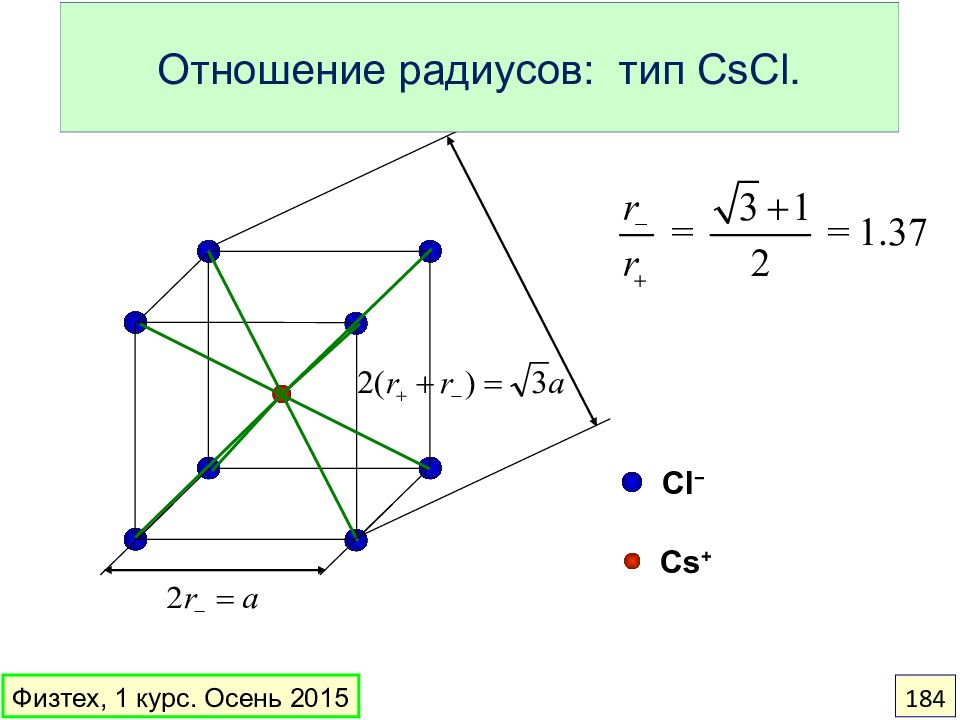 Отношение радиусов: тип CsCl.

$\frac{r_-}{r_+} = \frac{\sqrt{3}+1}{2} = 1.37$

$2(r_+ + r_-) = \sqrt{3}a$

$Cl^-$

$Cs^+$

$2r_- = a$

Физтех, 1 курс. Осень 2015

184